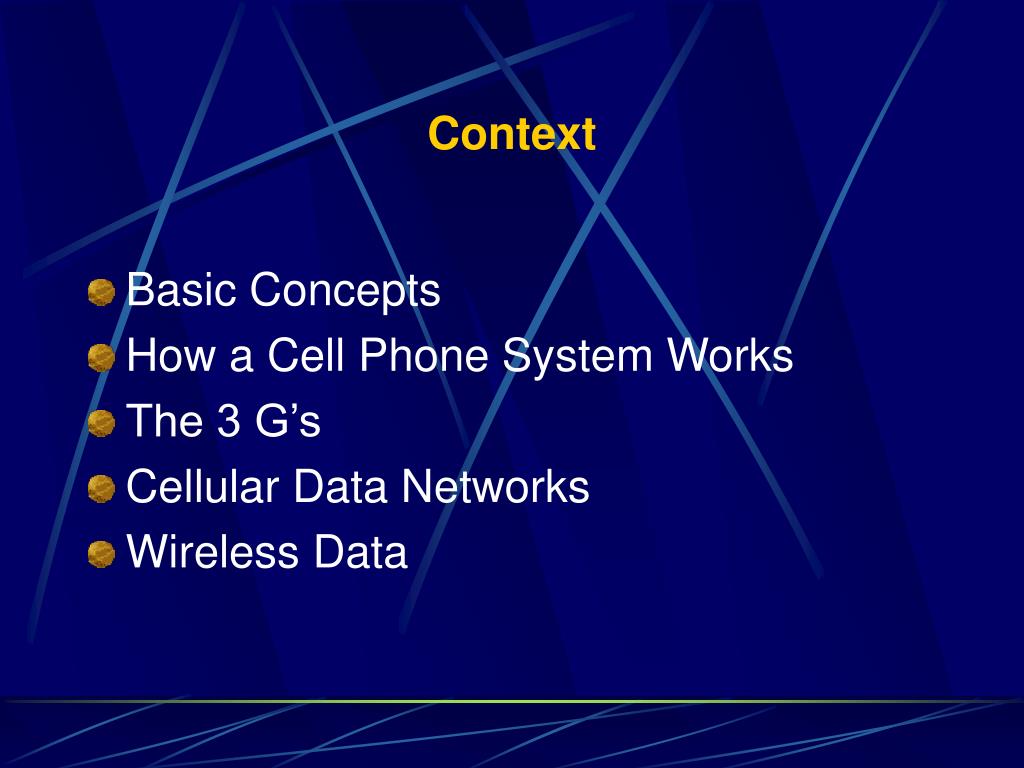 Context

Basic Concepts
How a Cell Phone System Works
The 3 G’s
Cellular Data Networks
Wireless Data